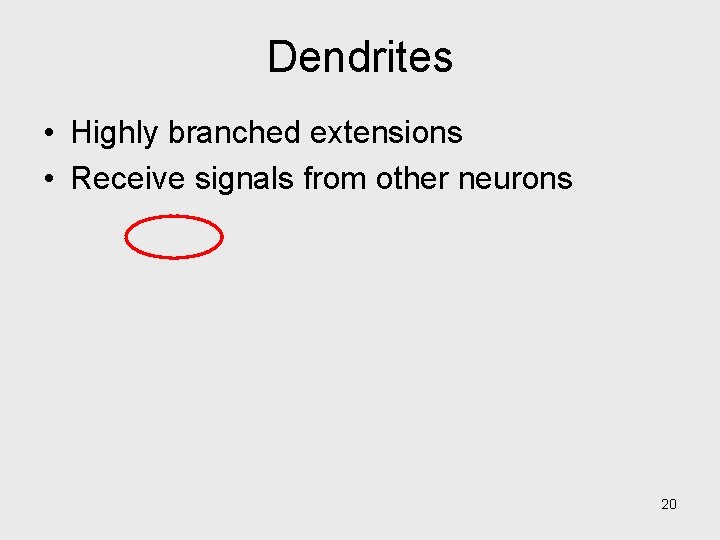 Dendrites

• Highly branched extensions
• Receive signals from other neurons

20